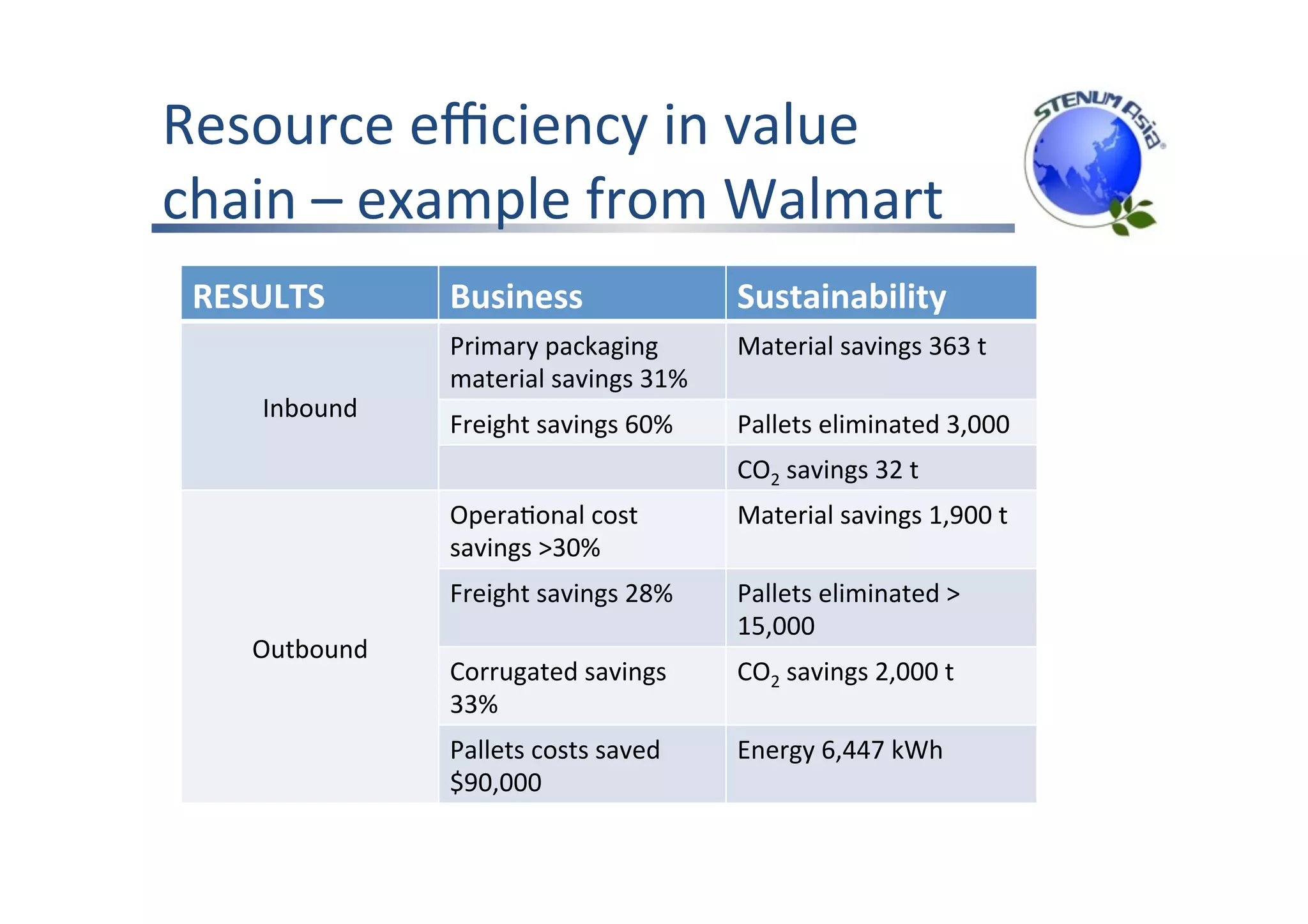 Resource efficiency in value chain – example from Walmart

STENUM Asia

| RESULTS | Business | Sustainability |
|---|---|---|
| Inbound | Primary packaging material savings 31% | Material savings 363 t |
| | Freight savings 60% | Pallets eliminated 3,000 |
| | | $CO_2$ savings 32 t |
| Outbound | Operational cost savings >30% | Material savings 1,900 t |
| | Freight savings 28% | Pallets eliminated > 15,000 |
| | Corrugated savings 33% | $CO_2$ savings 2,000 t |
| | Pallets costs saved $90,000 | Energy 6,447 kWh |